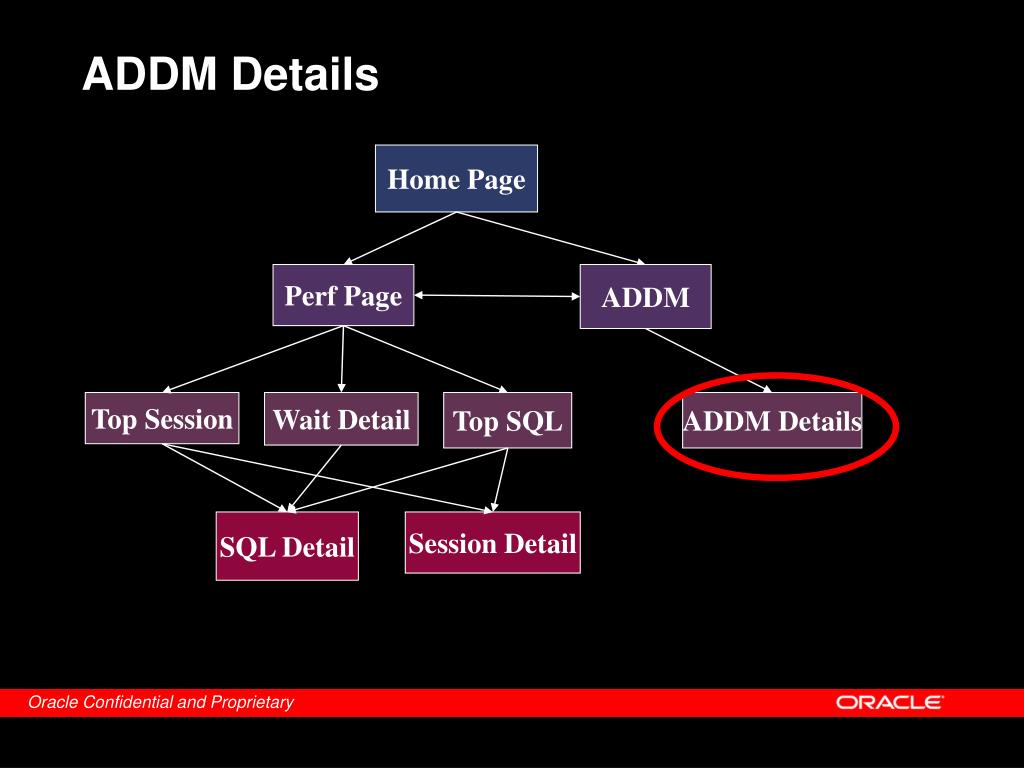 ADDM Details

Home Page

Perf Page

ADDM

Top Session

Wait Detail

Top SQL

ADDM Details

SQL Detail

Session Detail

Oracle Confidential and Proprietary

ORACLE